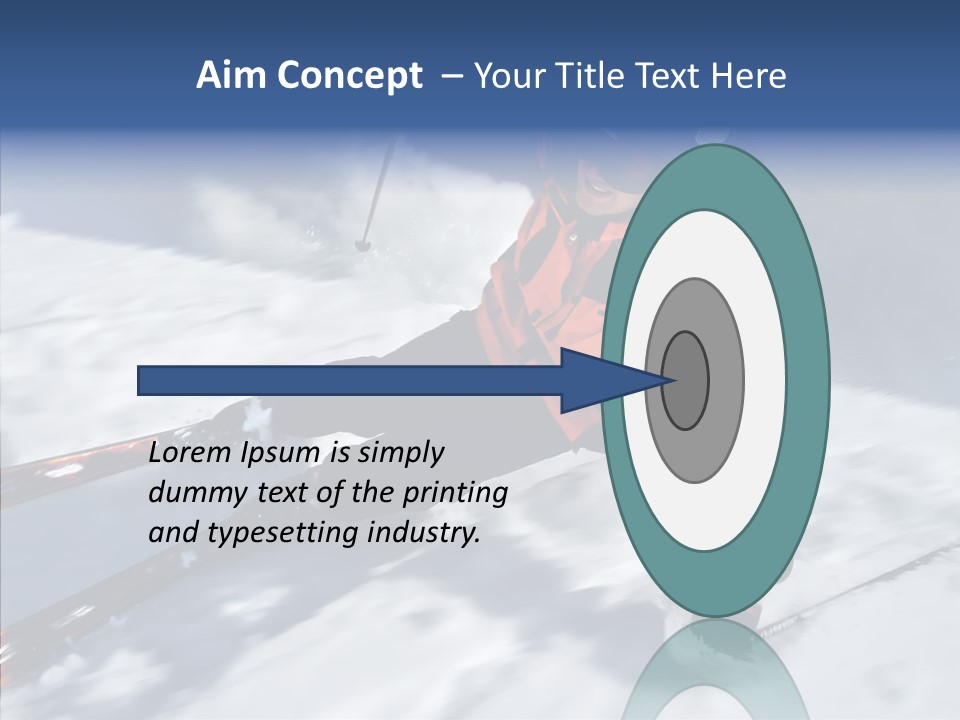 Aim Concept – Your Title Text Here

Lorem Ipsum is simply dummy text of the printing and typesetting industry.